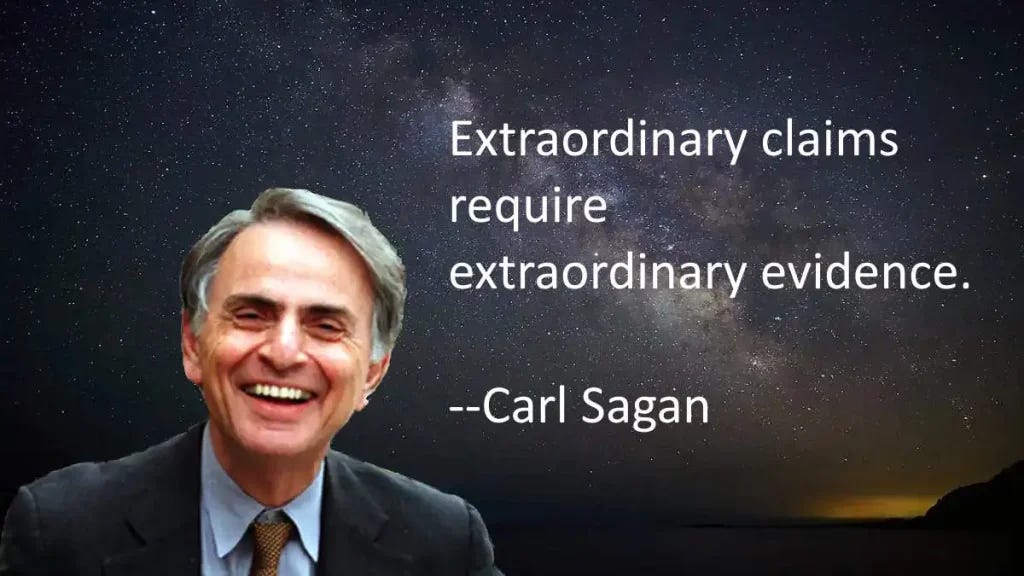 Extraordinary claims require extraordinary evidence.

--Carl Sagan